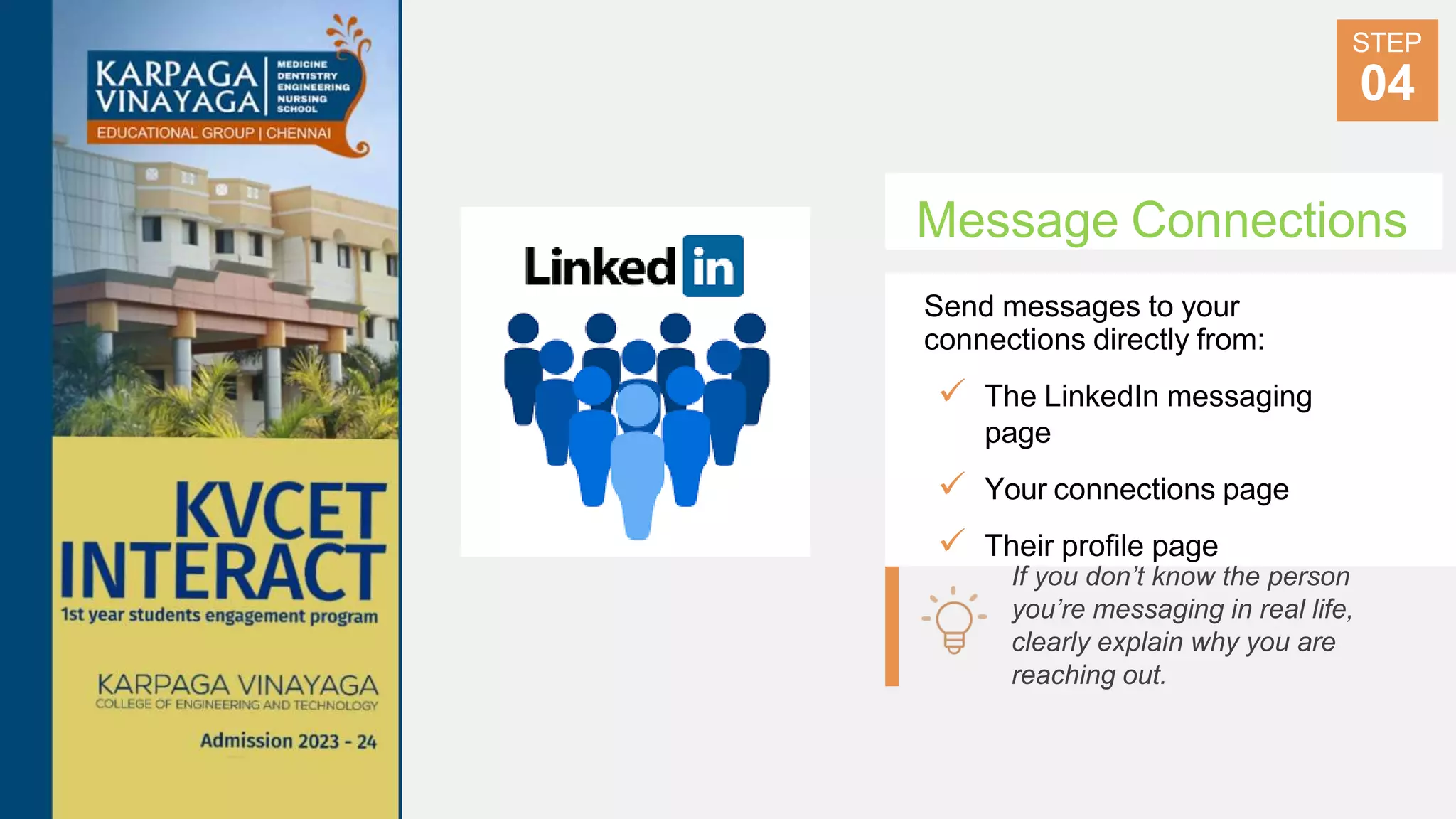 KARPAGA VINAYAGA
MEDICINE
DENTISTRY
ENGINEERING
NURSING
SCHOOL
EDUCATIONAL GROUP | CHENNAI

KVCET INTERACT
1st year students engagement program

KARPAGA VINAYAGA
COLLEGE OF ENGINEERING AND TECHNOLOGY

Admission 2023 - 24

Linked in

STEP
04

Message Connections

Send messages to your connections directly from:

✓ The LinkedIn messaging page

✓ Your connections page

✓ Their profile page

If you don't know the person you're messaging in real life, clearly explain why you are reaching out.